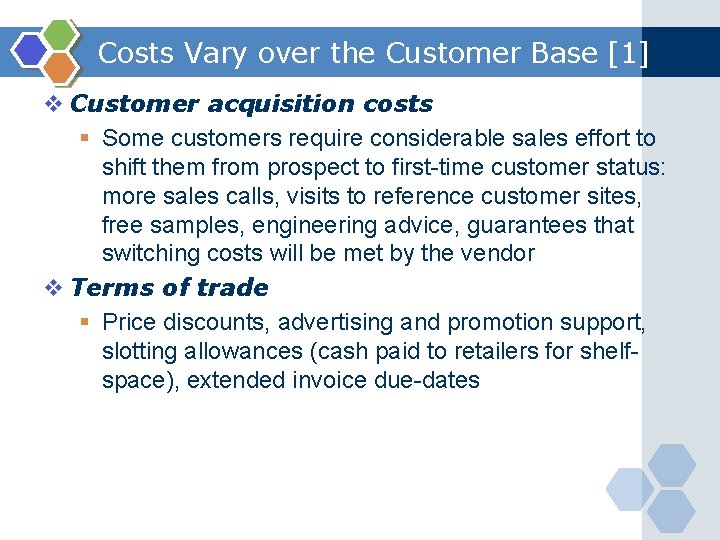 Costs Vary over the Customer Base [1]

❖ Customer acquisition costs

▪ Some customers require considerable sales effort to shift them from prospect to first-time customer status: more sales calls, visits to reference customer sites, free samples, engineering advice, guarantees that switching costs will be met by the vendor

❖ Terms of trade

▪ Price discounts, advertising and promotion support, slotting allowances (cash paid to retailers for shelf-space), extended invoice due-dates